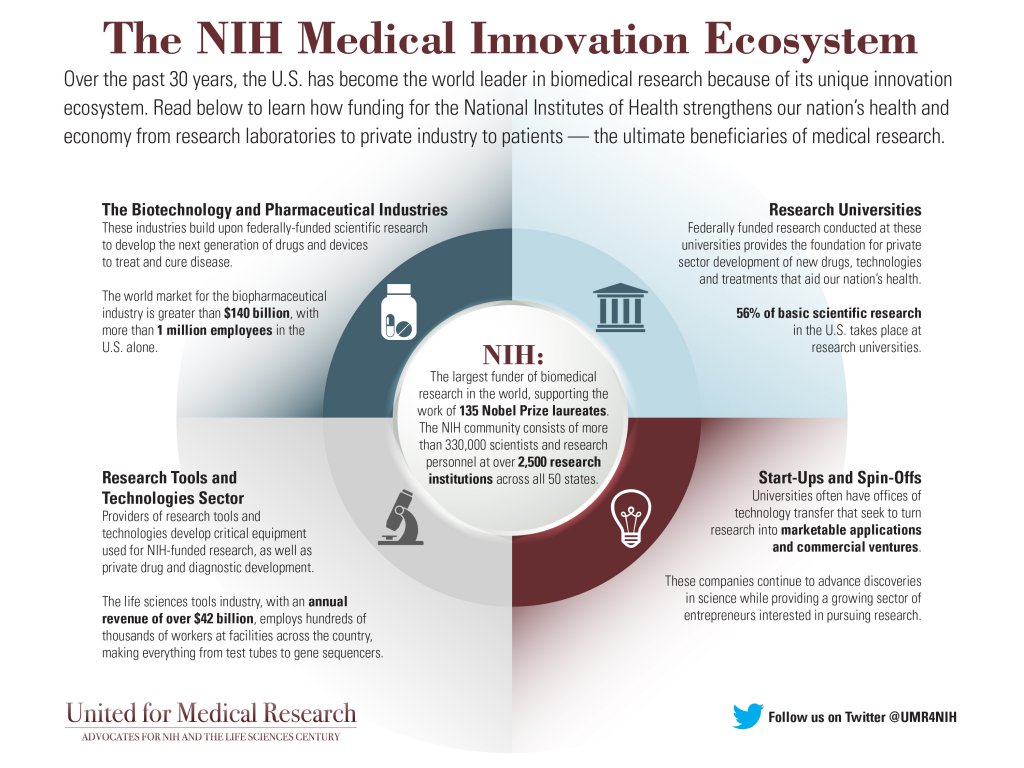 The NIH Medical Innovation Ecosystem

Over the past 30 years, the U.S. has become the world leader in biomedical research because of its unique innovation ecosystem. Read below to learn how funding for the National Institutes of Health strengthens our nation's health and economy from research laboratories to private industry to patients — the ultimate beneficiaries of medical research.

The Biotechnology and Pharmaceutical Industries
These industries build upon federally-funded scientific research to develop the next generation of drugs and devices to treat and cure disease.

The world market for the biopharmaceutical industry is greater than $140 billion, with more than 1 million employees in the U.S. alone.

Research Universities
Federally funded research conducted at these universities provides the foundation for private sector development of new drugs, technologies and treatments that aid our nation's health.

56% of basic scientific research in the U.S. takes place at research universities.

NIH:
The largest funder of biomedical research in the world, supporting the work of 135 Nobel Prize laureates. The NIH community consists of more than 330,000 scientists and research personnel at over 2,500 research institutions across all 50 states.

Research Tools and Technologies Sector
Providers of research tools and technologies develop critical equipment used for NIH-funded research, as well as private drug and diagnostic development.

The life sciences tools industry, with an annual revenue of over $42 billion, employs hundreds of thousands of workers at facilities across the country, making everything from test tubes to gene sequencers.

Start-Ups and Spin-Offs
Universities often have offices of technology transfer that seek to turn research into marketable applications and commercial ventures.

These companies continue to advance discoveries in science while providing a growing sector of entrepreneurs interested in pursuing research.

United for Medical Research
ADVOCATES FOR NIH AND THE LIFE SCIENCES CENTURY

Follow us on Twitter @UMR4NIH